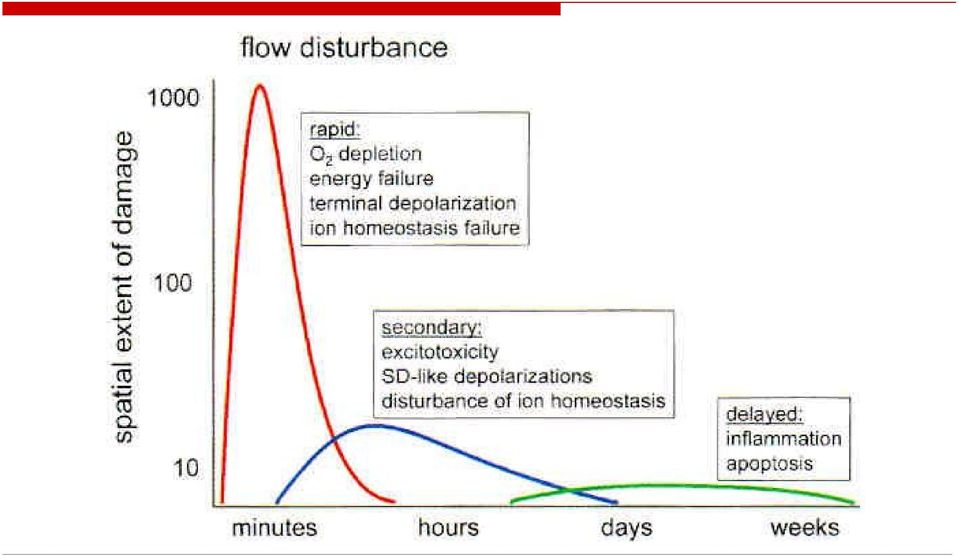 flow disturbance

spatial extent of damage

1000

100

10

rapid:
$O_2$ depletion
energy failure
terminal depolarization
ion homeostasis failure

secondary:
excitotoxicity
SD-like depolarizations
disturbance of ion homeostasis

delayed:
inflammation
apoptosis

minutes hours days weeks